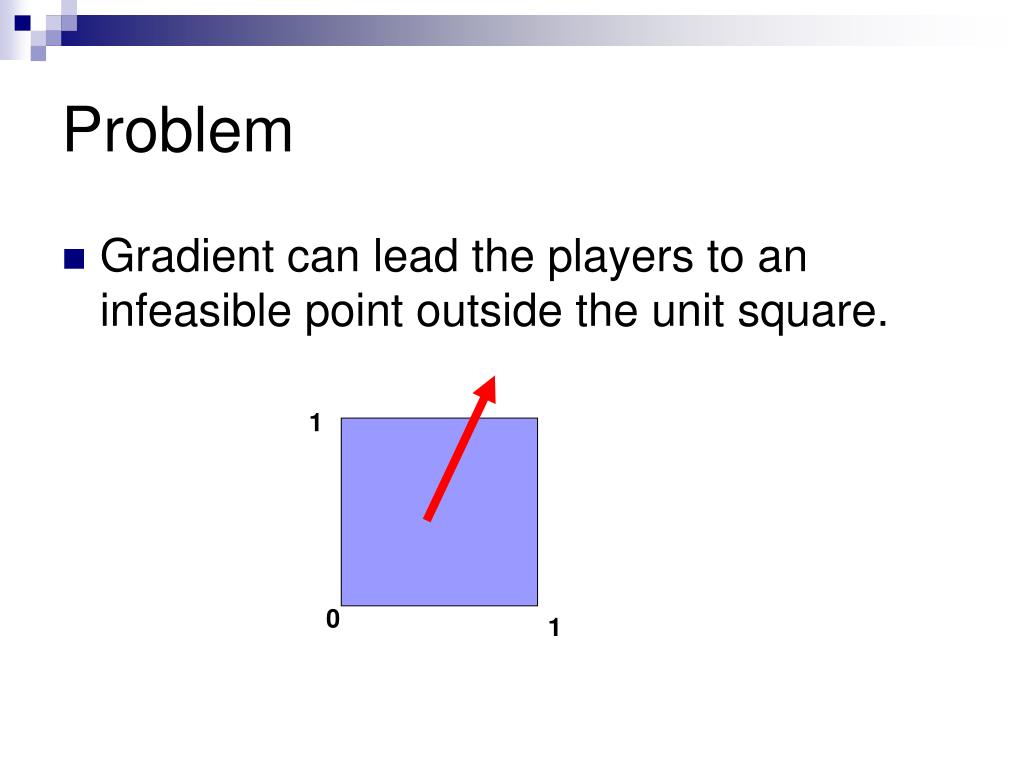 Problem

Gradient can lead the players to an infeasible point outside the unit square.

1

0

1